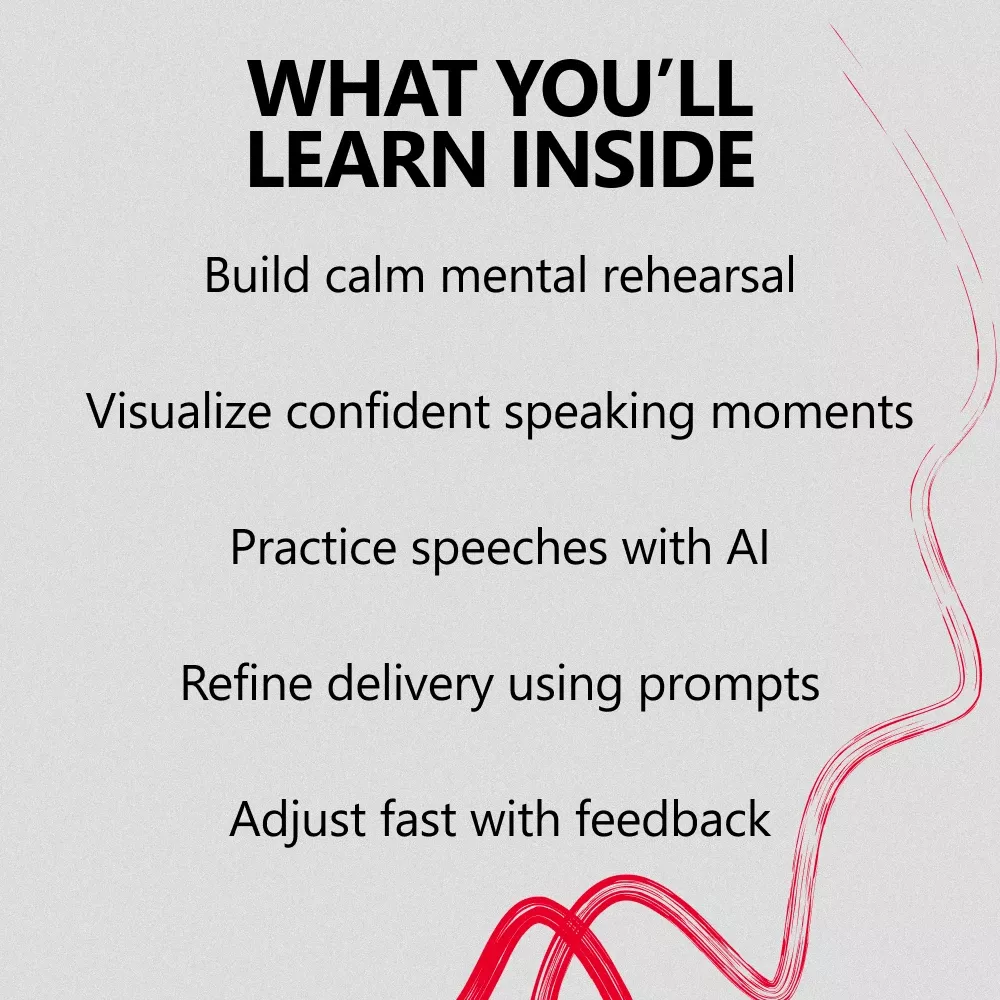 WHAT YOU'LL LEARN INSIDE

Build calm mental rehearsal

Visualize confident speaking moments

Practice speeches with AI

Refine delivery using prompts

Adjust fast with feedback